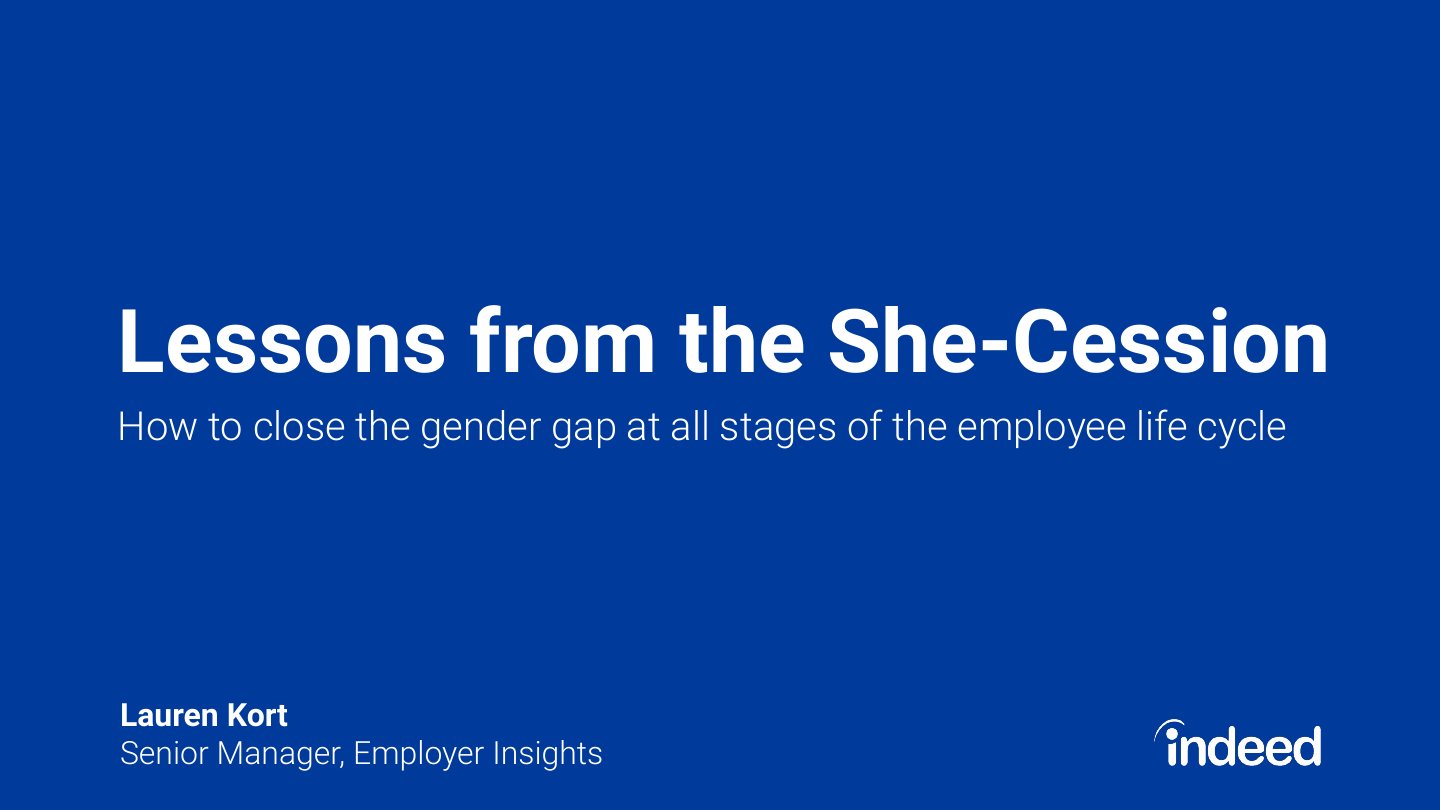 Lessons from the She-Cession

How to close the gender gap at all stages of the employee life cycle

Lauren Kort
Senior Manager, Employer Insights

indeed